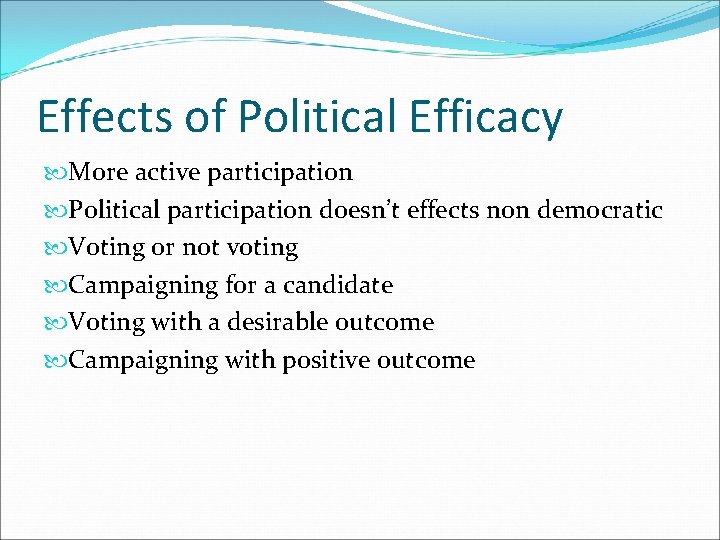 Effects of Political Efficacy

More active participation

Political participation doesn’t effects non democratic

Voting or not voting

Campaigning for a candidate

Voting with a desirable outcome

Campaigning with positive outcome